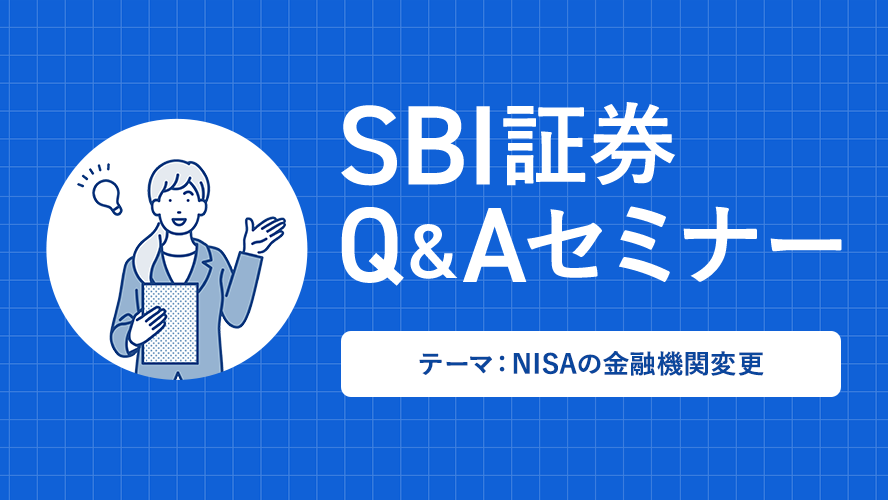 SBI証券
Q&Aセミナー

テーマ：NISAの金融機関変更